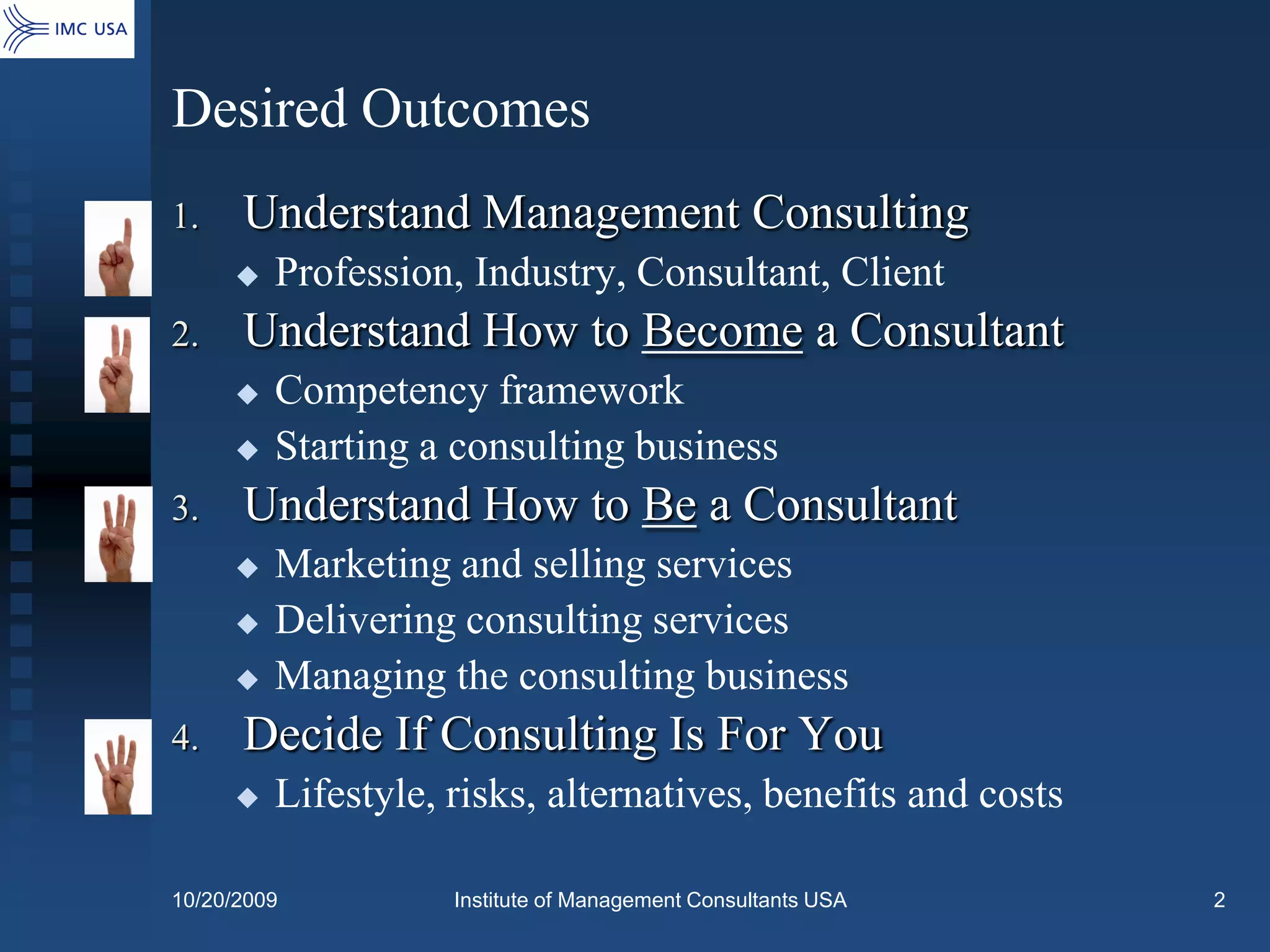 IMC USA

Desired Outcomes

1. Understand Management Consulting
◆ Profession, Industry, Consultant, Client
2. Understand How to Become a Consultant
◆ Competency framework
◆ Starting a consulting business
3. Understand How to Be a Consultant
◆ Marketing and selling services
◆ Delivering consulting services
◆ Managing the consulting business
4. Decide If Consulting Is For You
◆ Lifestyle, risks, alternatives, benefits and costs

10/20/2009 Institute of Management Consultants USA 2